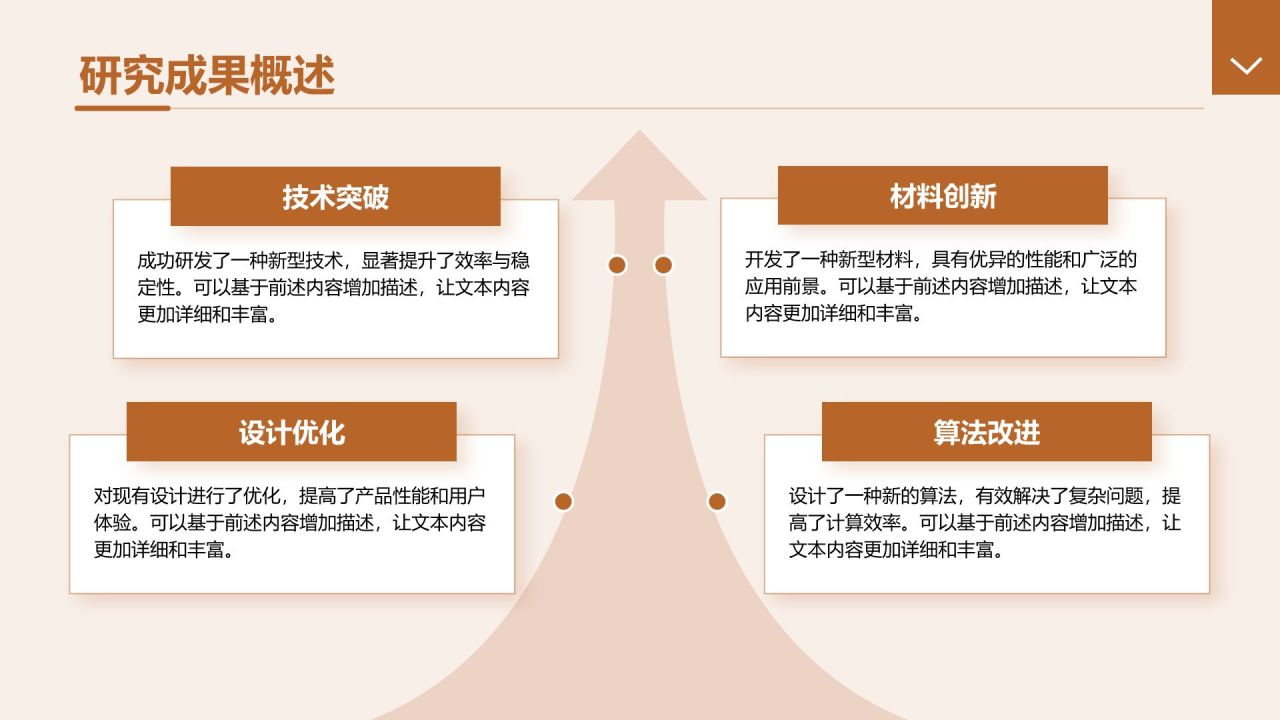 研究成果概述

技术突破

成功研发了一种新型技术，显著提升了效率与稳定性。可以基于前述内容增加描述，让文本内容更加详细和丰富。

材料创新

开发了一种新型材料，具有优异的性能和广泛的应用前景。可以基于前述内容增加描述，让文本内容更加详细和丰富。

设计优化

对现有设计进行了优化，提高了产品性能和用户体验。可以基于前述内容增加描述，让文本内容更加详细和丰富。

算法改进

设计了一种新的算法，有效解决了复杂问题，提高了计算效率。可以基于前述内容增加描述，让文本内容更加详细和丰富。